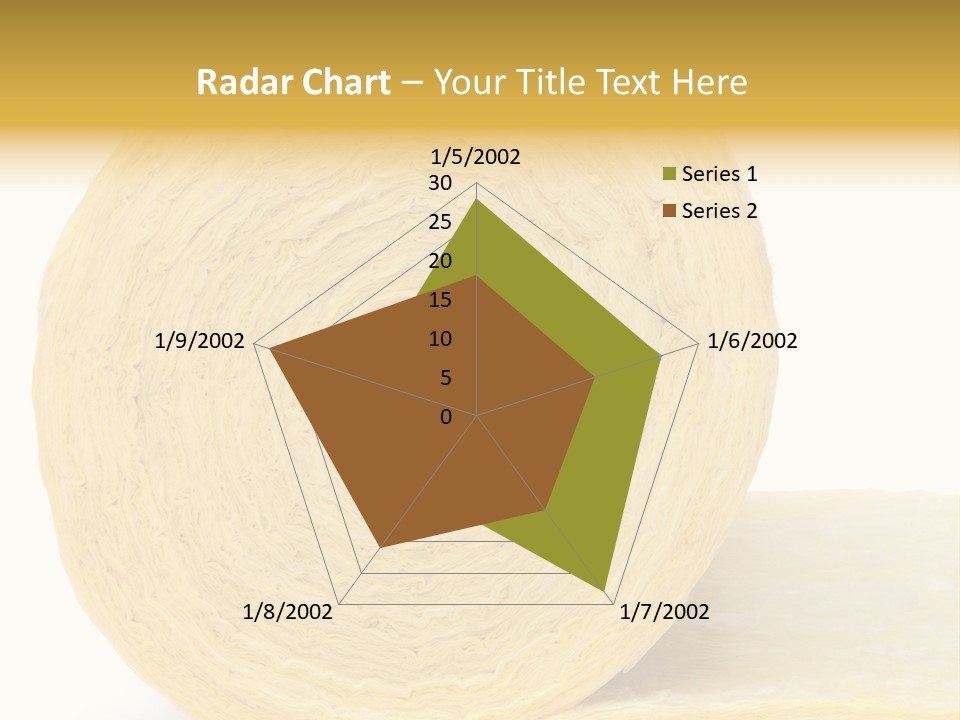 Radar Chart – Your Title Text Here

1/5/2002
30
25
20
15
10
5
0
1/6/2002
1/7/2002
1/8/2002
1/9/2002

Series 1
Series 2